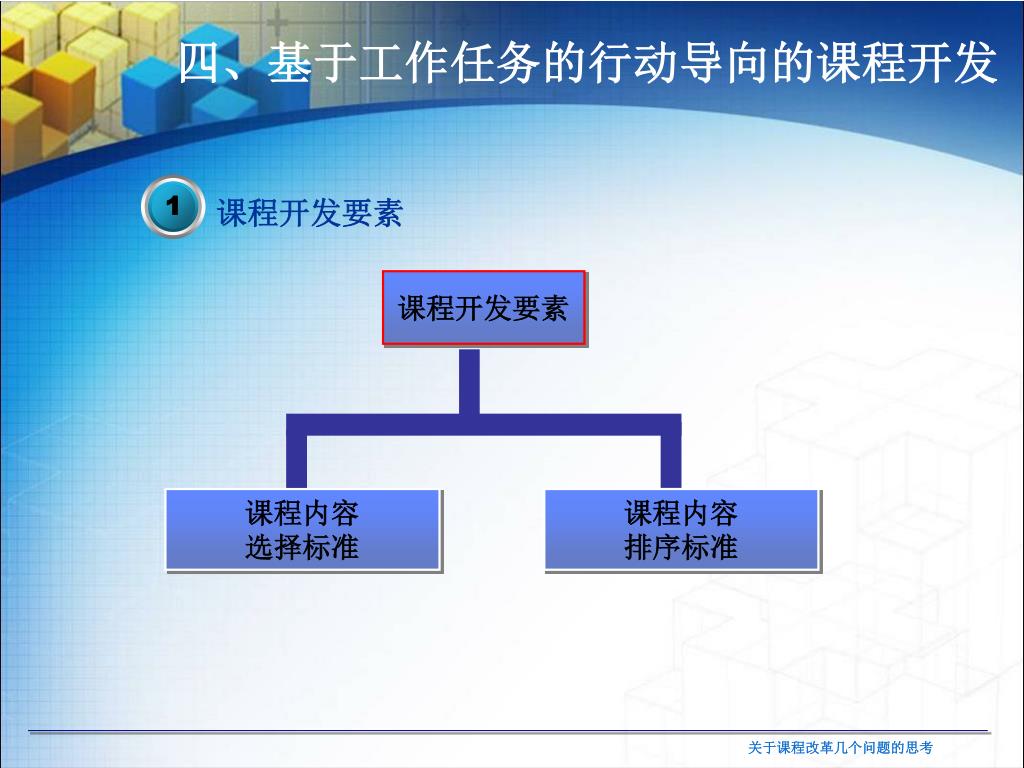 四、基于工作任务的行动导向的课程开发

1 课程开发要素

课程开发要素

课程内容
选择标准

课程内容
排序标准

关于课程改革几个问题的思考